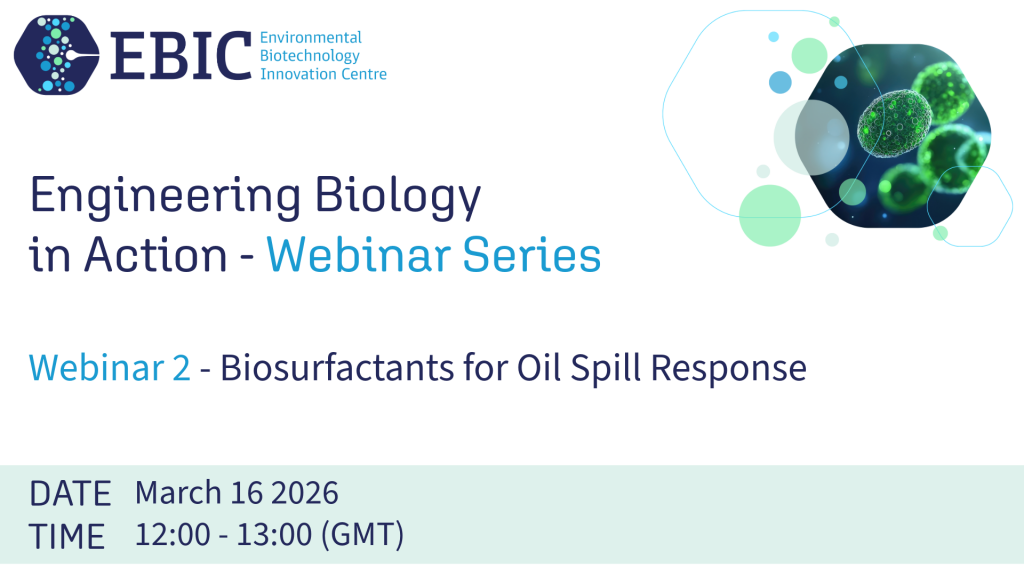 EBIC Environmental Biotechnology Innovation Centre

Engineering Biology in Action - Webinar Series

Webinar 2 - Biosurfactants for Oil Spill Response

DATE March 16 2026
TIME 12:00 - 13:00 (GMT)